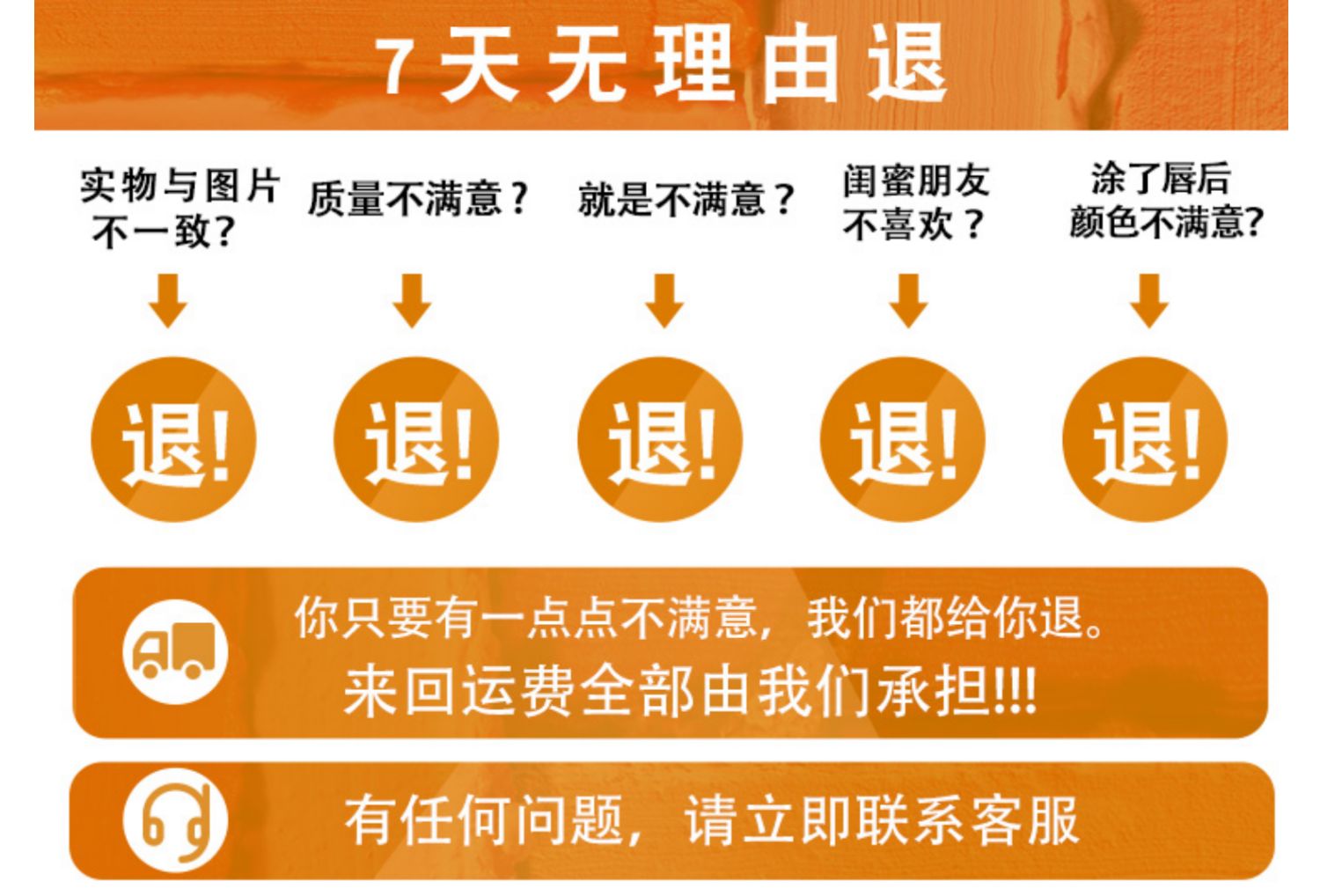 7天无理由退

实物与图片不一致?

质量不满意?

就是不满意?

闺蜜朋友不喜欢?

涂了唇后颜色不满意?

退!

退!

退!

退!

退!

你只要有一点点不满意,我们都给你退。
来回运费全部由我们承担!!!

有任何问题,请立即联系客服